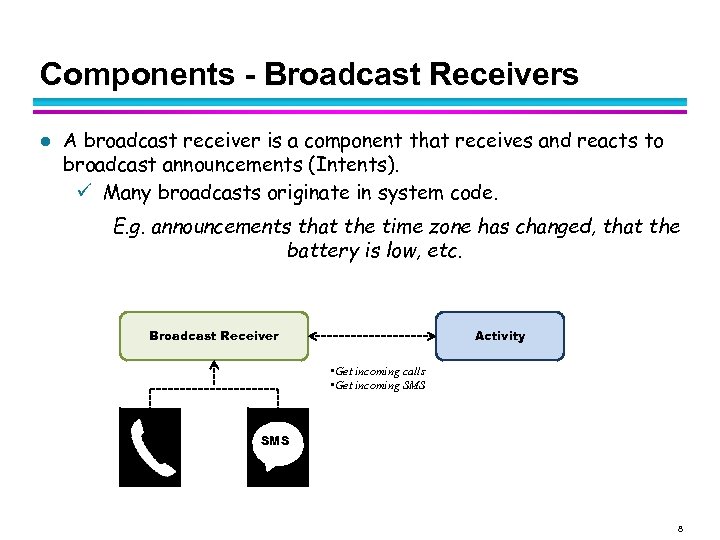 Components - Broadcast Receivers

● A broadcast receiver is a component that receives and reacts to broadcast announcements (Intents).

✓ Many broadcasts originate in system code.

E.g. announcements that the time zone has changed, that the battery is low, etc.

Broadcast Receiver

Activity

•Get incoming calls
•Get incoming SMS

SMS

8